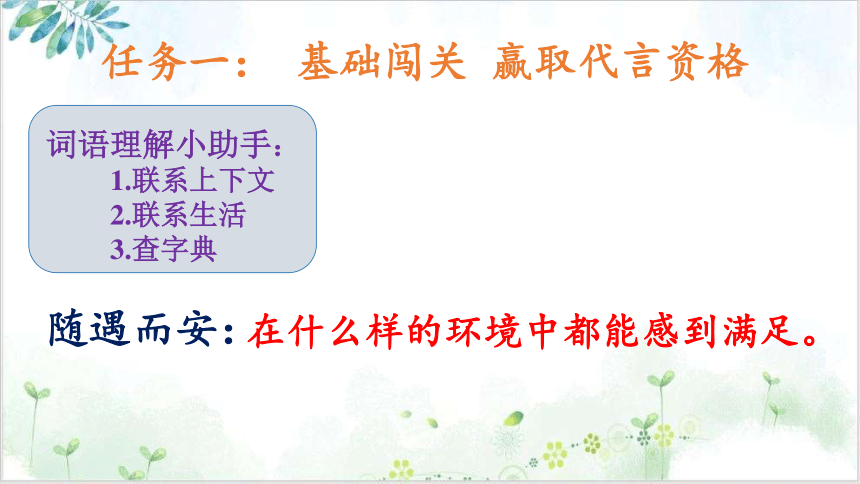 任务一： 基础闯关 赢取代言资格

词语理解小助手：
1.联系上下文
2.联系生活
3.查字典

随遇而安：在什么样的环境中都能感到满足。